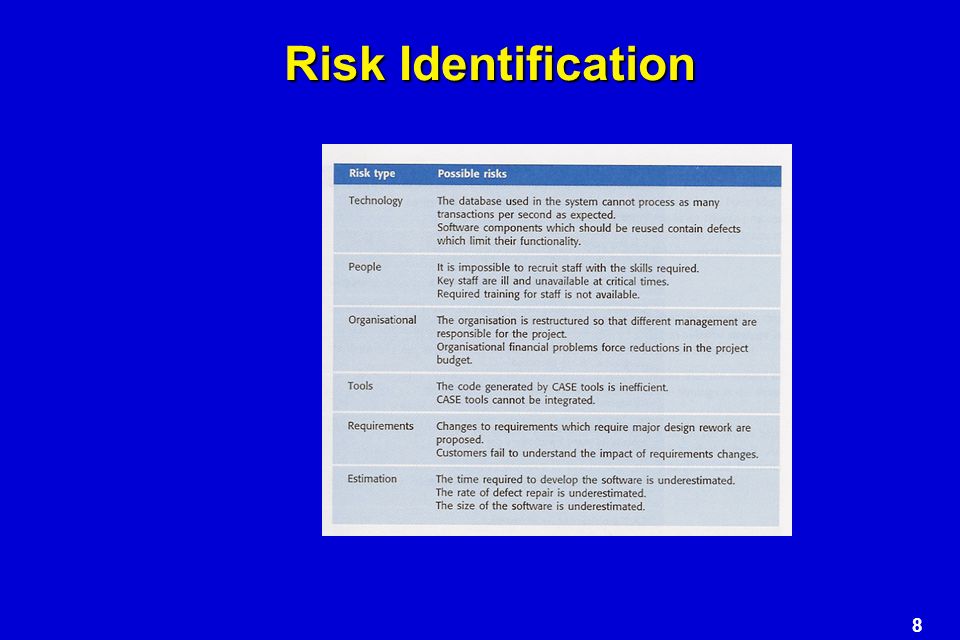 Risk Identification

| Risk type | Possible risks |
|---|---|
| Technology | The database used in the system cannot process as many transactions per second as expected. Software components which should be reused contain defects which limit their functionality. |
| People | It is impossible to recruit staff with the skills required. Key staff are ill and unavailable at critical times. Required training for staff is not available. |
| Organisational | The organisation is restructured so that different management are responsible for the project. Organisational financial problems force reductions in the project budget. |
| Tools | The code generated by CASE tools is inefficient. CASE tools cannot be integrated. |
| Requirements | Changes to requirements which require major design rework are proposed. Customers fail to understand the impact of requirements changes. |
| Estimation | The time required to develop the software is underestimated. The rate of defect repair is underestimated. The size of the software is underestimated. |

8